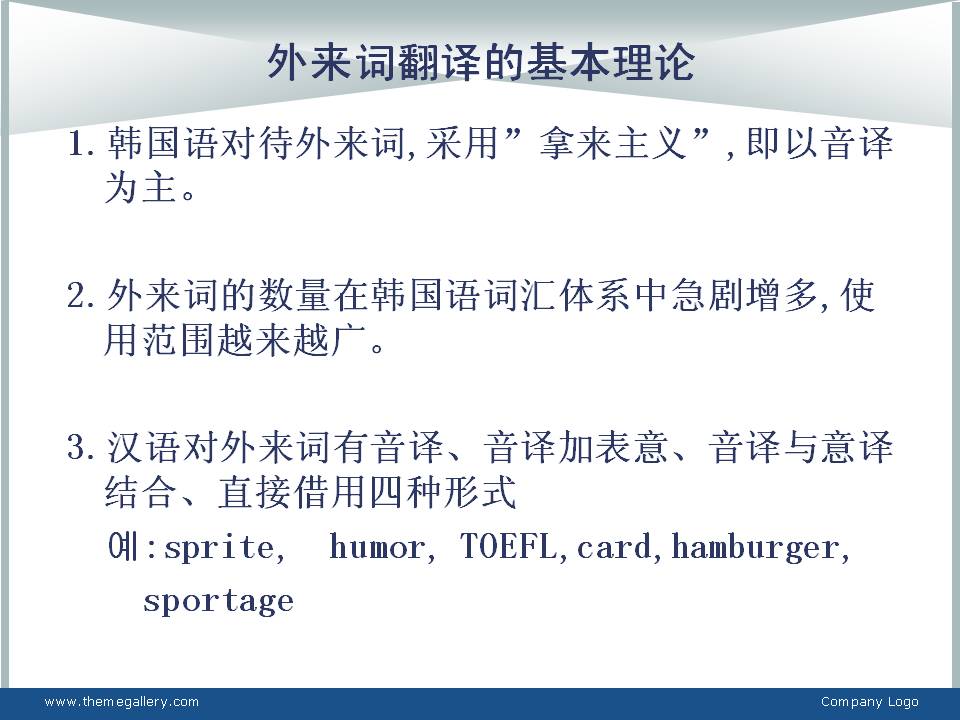 外来词翻译的基本理论

1. 韩国语对待外来词,采用”拿来主义”,即以音译为主。

2. 外来词的数量在韩国语词汇体系中急剧增多,使用范围越来越广。

3. 汉语对外来词有音译、音译加表意、音译与意译结合、直接借用四种形式
예:sprite, humor, TOEFL,card,hamburger, sportage

www.themegallery.com

Company Logo